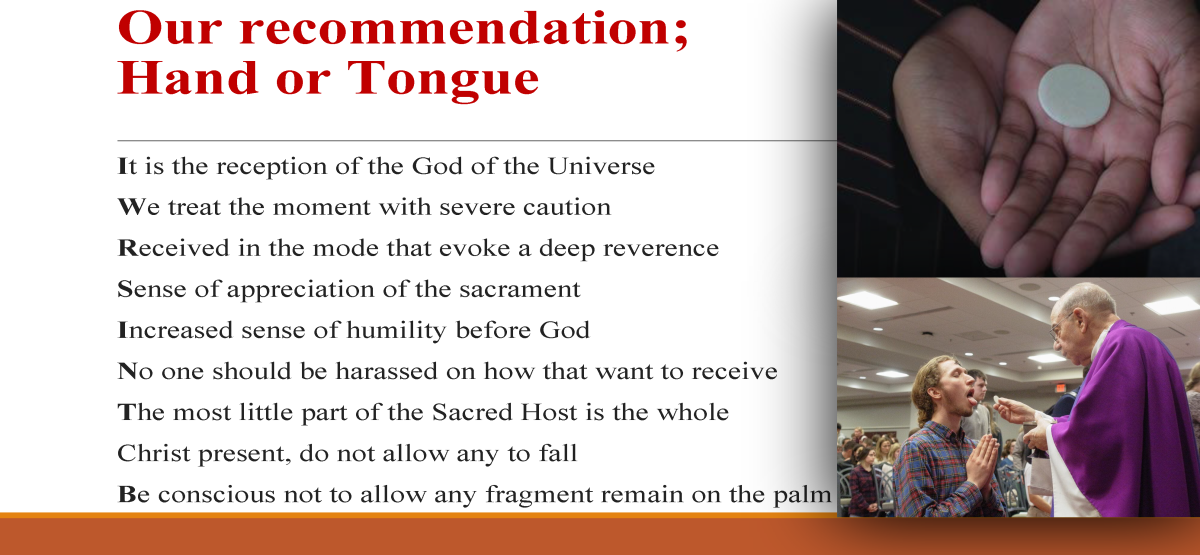 Our recommendation; Hand or Tongue

It is the reception of the God of the Universe

We treat the moment with severe caution

Received in the mode that evoke a deep reverence

Sense of appreciation of the sacrament

Increased sense of humility before God

No one should be harassed on how that want to receive

The most little part of the Sacred Host is the whole Christ present, do not allow any to fall

Be conscious not to allow any fragment remain on the palm